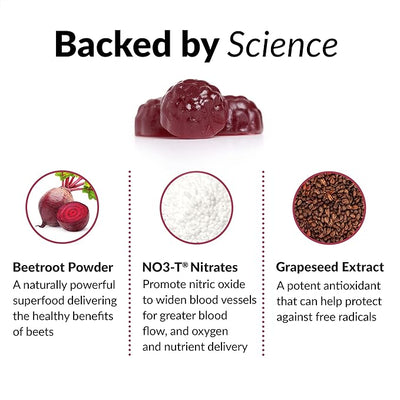 Backed by Science

Beetroot Powder
A naturally powerful superfood delivering the healthy benefits of beets

NO3-T® Nitrates
Promote nitric oxide to widen blood vessels for greater blood flow, and oxygen and nutrient delivery

Grapeseed Extract
A potent antioxidant that can help protect against free radicals